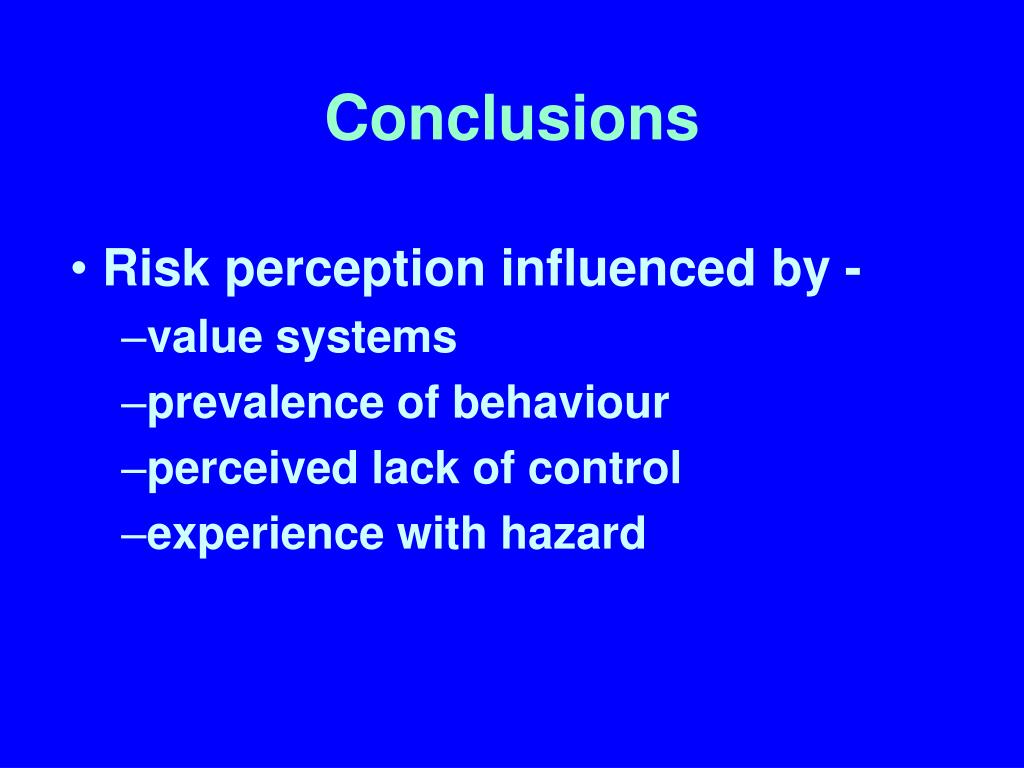 Conclusions

• Risk perception influenced by -
–value systems
–prevalence of behaviour
–perceived lack of control
–experience with hazard